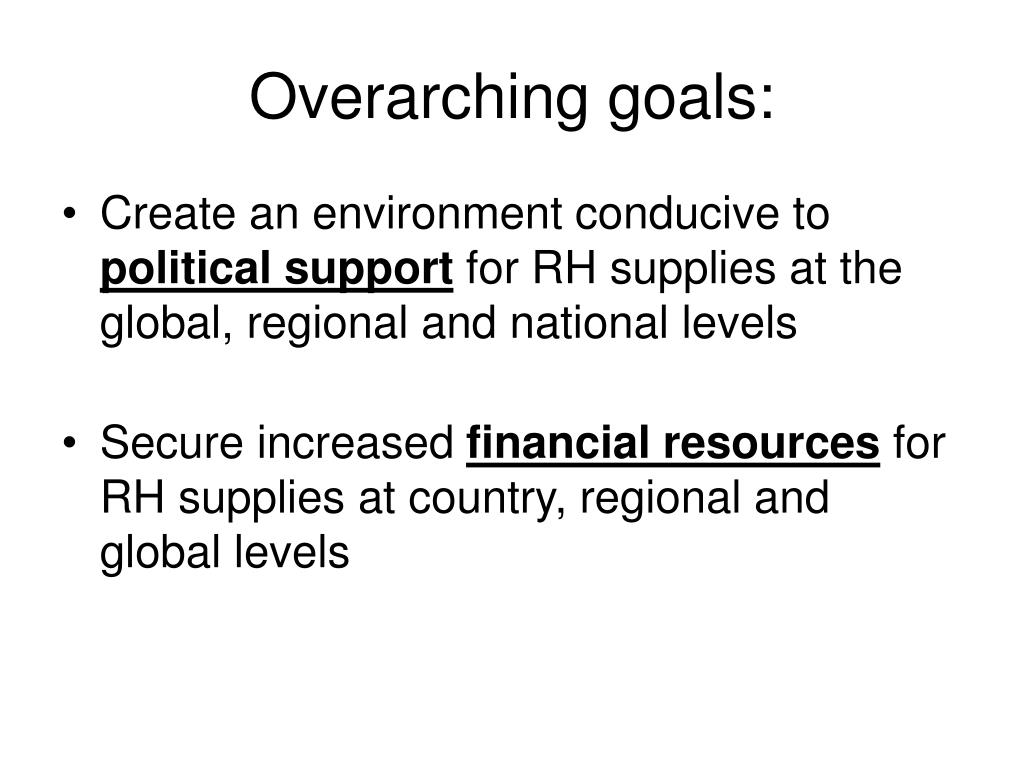 Overarching goals:

• Create an environment conducive to political support for RH supplies at the global, regional and national levels

• Secure increased financial resources for RH supplies at country, regional and global levels